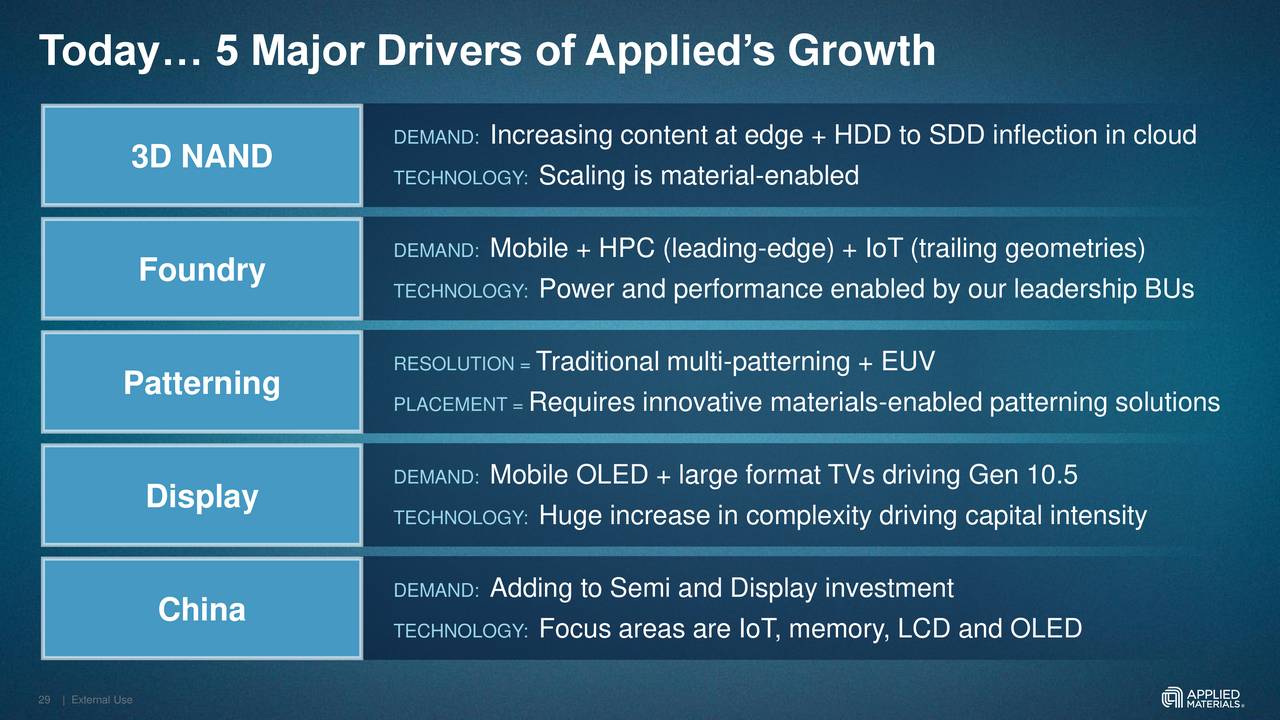 Today… 5 Major Drivers of Applied's Growth

3D NAND

DEMAND: Increasing content at edge + HDD to SDD inflection in cloud
TECHNOLOGY: Scaling is material-enabled

Foundry

DEMAND: Mobile + HPC (leading-edge) + IoT (trailing geometries)
TECHNOLOGY: Power and performance enabled by our leadership BUs

Patterning

RESOLUTION = Traditional multi-patterning + EUV
PLACEMENT = Requires innovative materials-enabled patterning solutions

Display

DEMAND: Mobile OLED + large format TVs driving Gen 10.5
TECHNOLOGY: Huge increase in complexity driving capital intensity

China

DEMAND: Adding to Semi and Display investment
TECHNOLOGY: Focus areas are IoT, memory, LCD and OLED

29 | External Use

APPLIED MATERIALS®